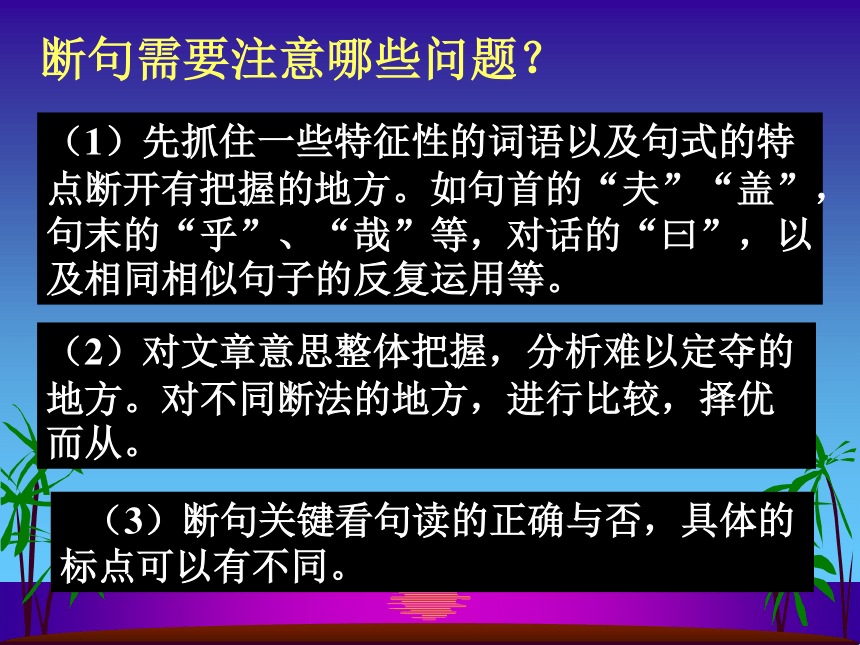 断句需要注意哪些问题?

（1）先抓住一些特征性的词语以及句式的特点断开有把握的地方。如句首的“夫”“盖”，句末的“乎”、“哉”等，对话的“曰”，以及相同相似句子的反复运用等。

（2）对文章意思整体把握，分析难以定夺的地方。对不同断法的地方，进行比较，择优而从。

（3）断句关键看句读的正确与否，具体的标点可以有不同。